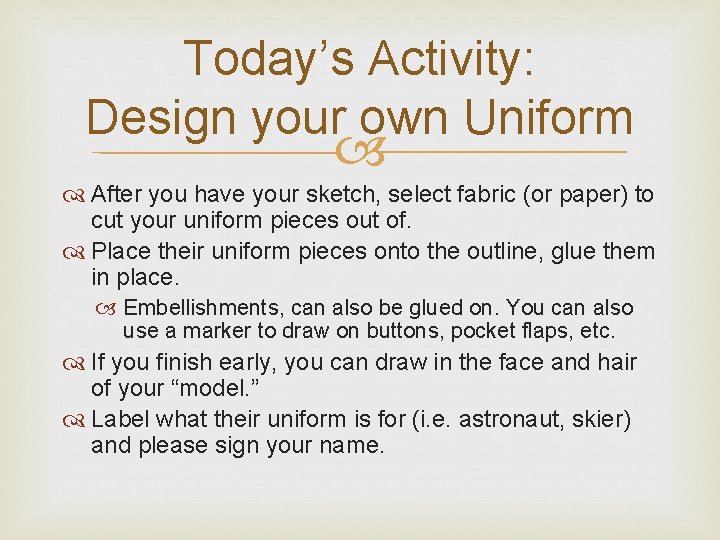 Today’s Activity: Design your own Uniform

After you have your sketch, select fabric (or paper) to cut your uniform pieces out of.

Place their uniform pieces onto the outline, glue them in place.

Embellishments, can also be glued on. You can also use a marker to draw on buttons, pocket flaps, etc.

If you finish early, you can draw in the face and hair of your “model.”

Label what their uniform is for (i.e. astronaut, skier) and please sign your name.